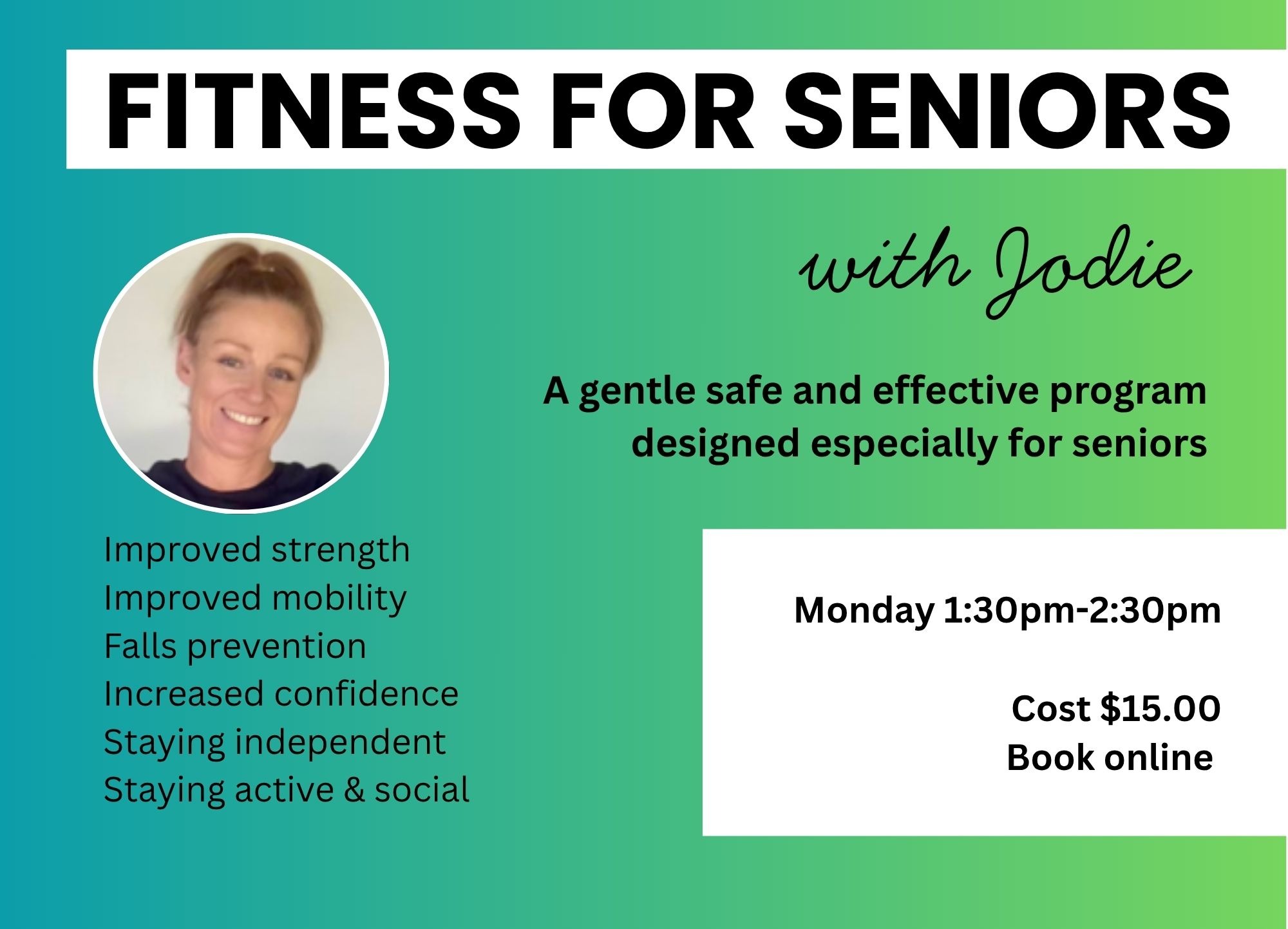 FITNESS FOR SENIORS

with Jodie

A gentle safe and effective program designed especially for seniors

Improved strength
Improved mobility
Falls prevention
Increased confidence
Staying independent
Staying active & social

Monday 1:30pm-2:30pm

Cost $15.00
Book online